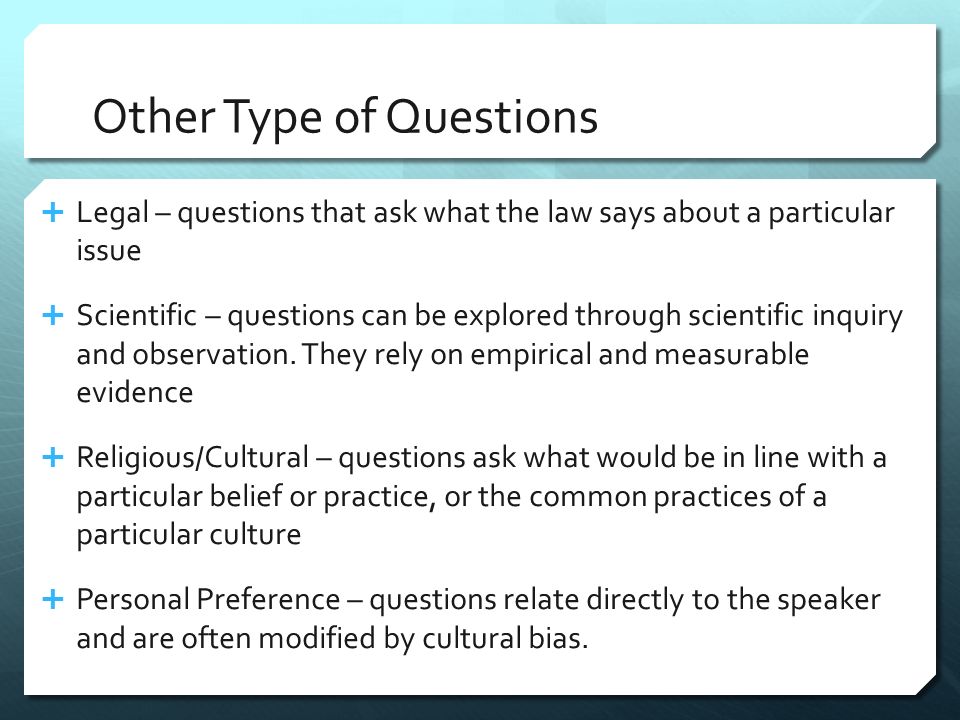 Other Type of Questions

+ Legal – questions that ask what the law says about a particular issue

+ Scientific – questions can be explored through scientific inquiry and observation. They rely on empirical and measurable evidence

+ Religious/Cultural – questions ask what would be in line with a particular belief or practice, or the common practices of a particular culture

+ Personal Preference – questions relate directly to the speaker and are often modified by cultural bias.